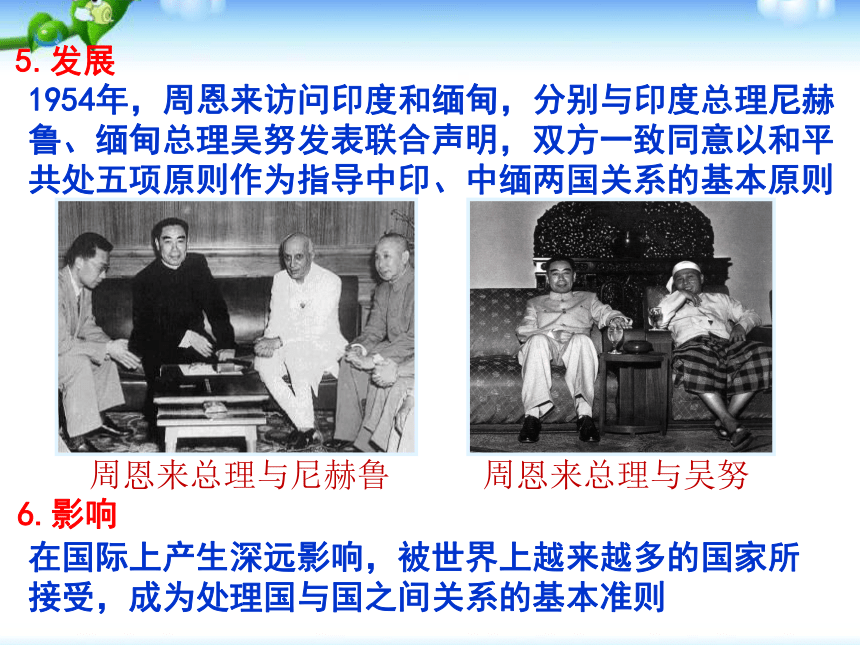 5. 发展

1954年，周恩来访问印度和缅甸，分别与印度总理尼赫鲁、缅甸总理吴努发表联合声明，双方一致同意以和平共处五项原则作为指导中印、中缅两国关系的基本原则

周恩来总理与尼赫鲁

周恩来总理与吴努

6. 影响

在国际上产生深远影响，被世界上越来越多的国家所接受，成为处理国与国之间关系的基本准则